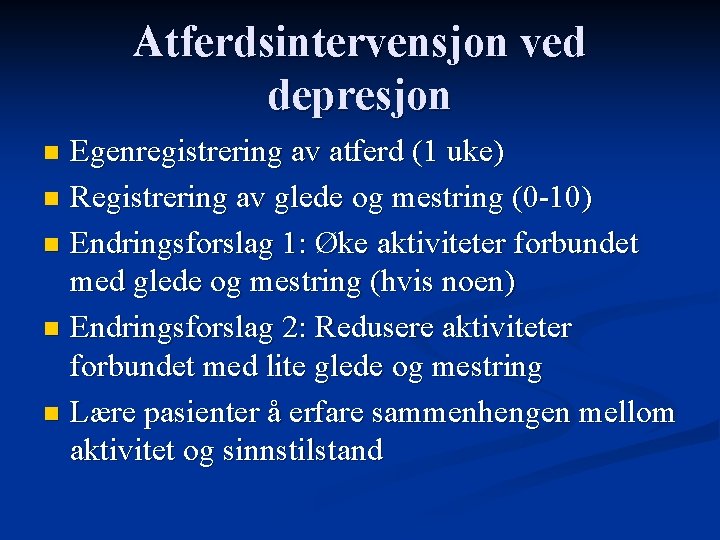 Atferdsintervensjon ved depresjon

- Egenregistrering av atferd (1 uke)
- Registrering av glede og mestring (0-10)
- Endringsforslag 1: Øke aktiviteter forbundet med glede og mestring (hvis noen)
- Endringsforslag 2: Redusere aktiviteter forbundet med lite glede og mestring
- Lære pasienter å erfare sammenhengen mellom aktivitet og sinnstilstand